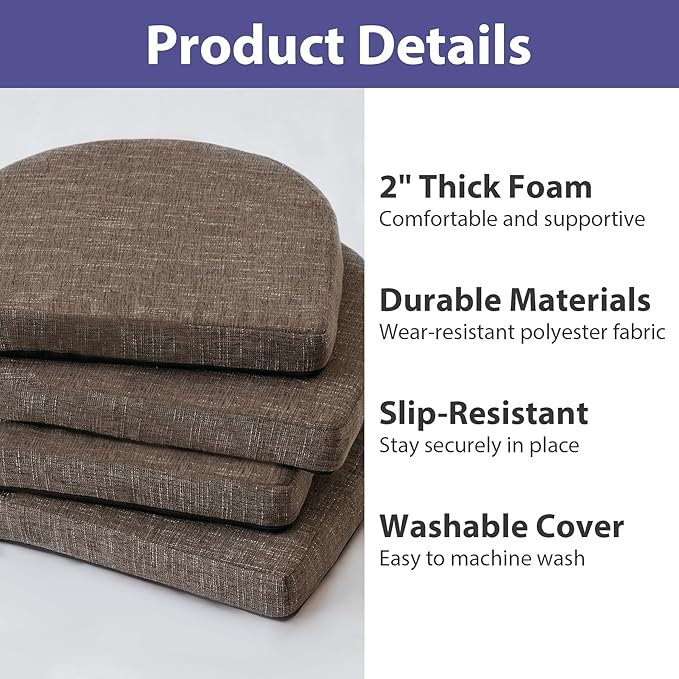 Product Details

2" Thick Foam
Comfortable and supportive

Durable Materials
Wear-resistant polyester fabric

Slip-Resistant
Stay securely in place

Washable Cover
Easy to machine wash